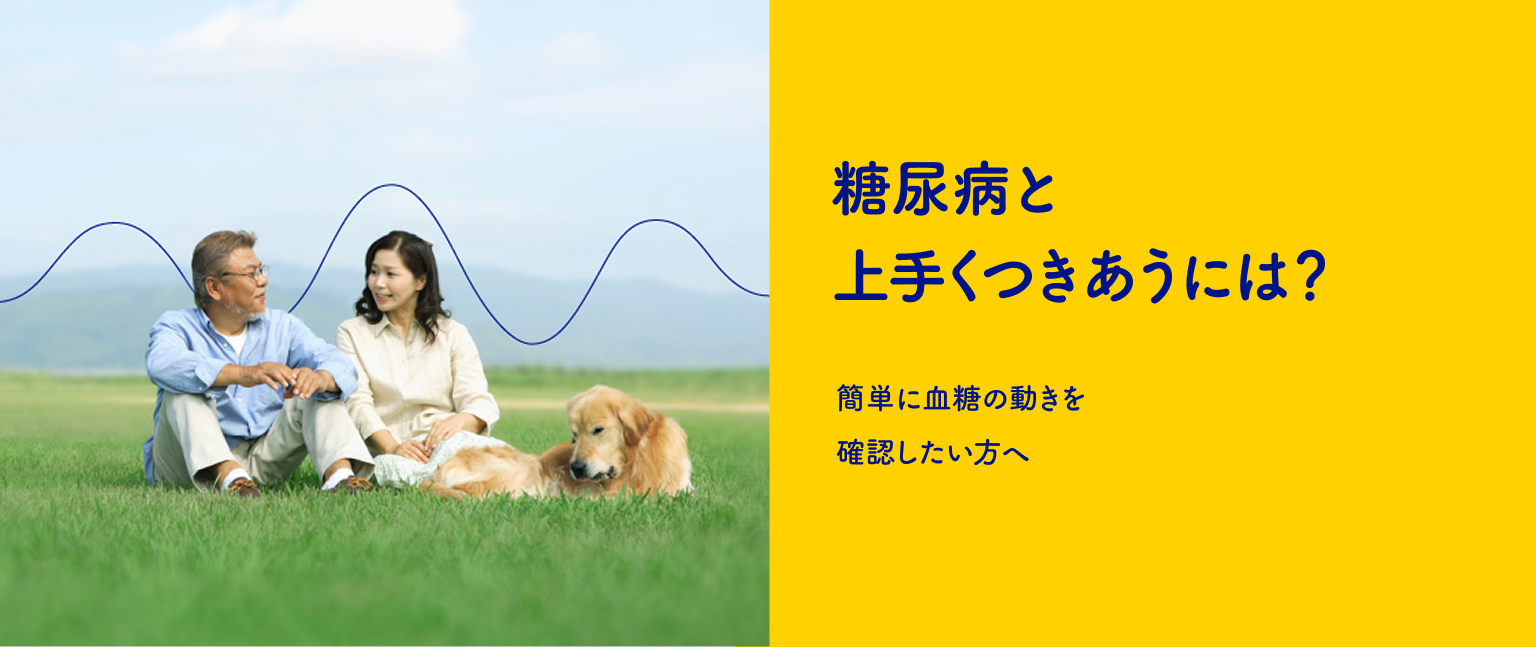 糖尿病と
上手くつきあうには？

簡単に血糖の動きを
確認したい方へ